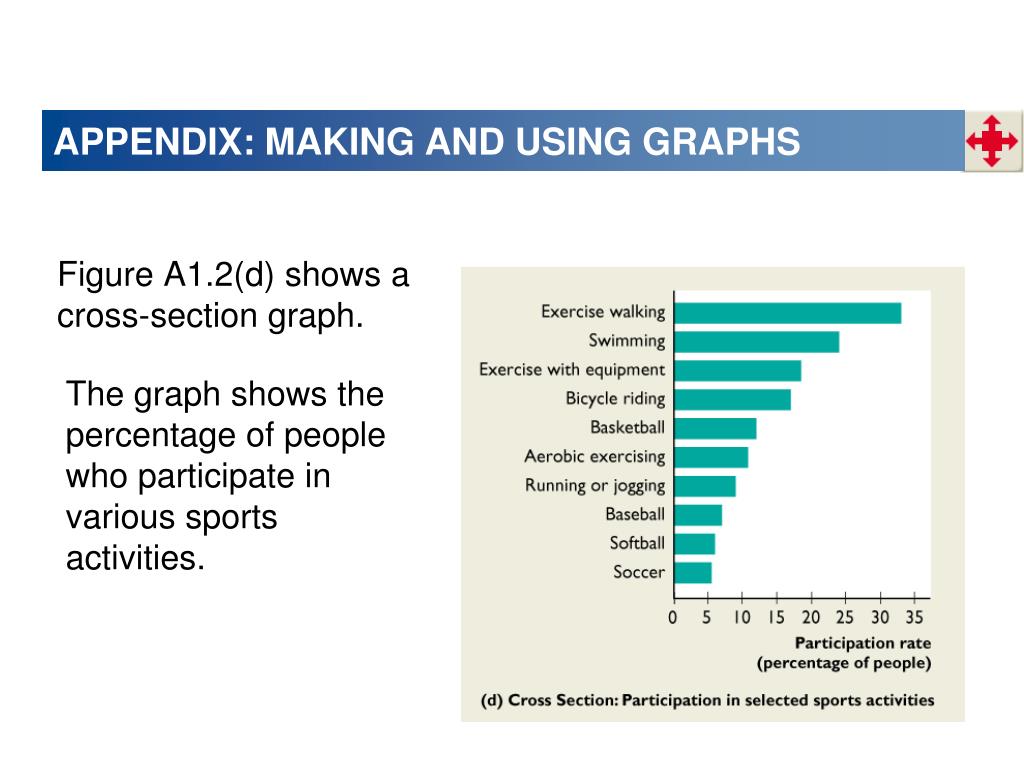 APPENDIX: MAKING AND USING GRAPHS

Figure A1.2(d) shows a cross-section graph.

The graph shows the percentage of people who participate in various sports activities.

Exercise walking
Swimming
Exercise with equipment
Bicycle riding
Basketball
Aerobic exercising
Running or jogging
Baseball
Softball
Soccer

0 5 10 15 20 25 30 35

Participation rate (percentage of people)

(d) Cross Section: Participation in selected sports activities